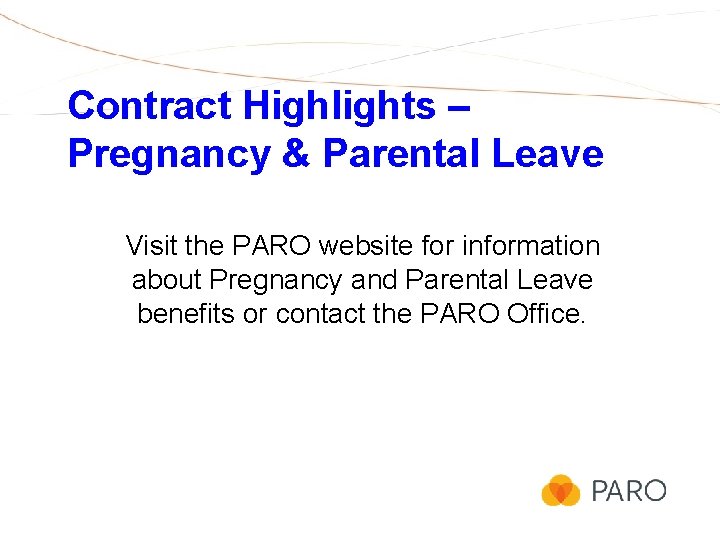 Contract Highlights – Pregnancy & Parental Leave

Visit the PARO website for information about Pregnancy and Parental Leave benefits or contact the PARO Office.

PARO